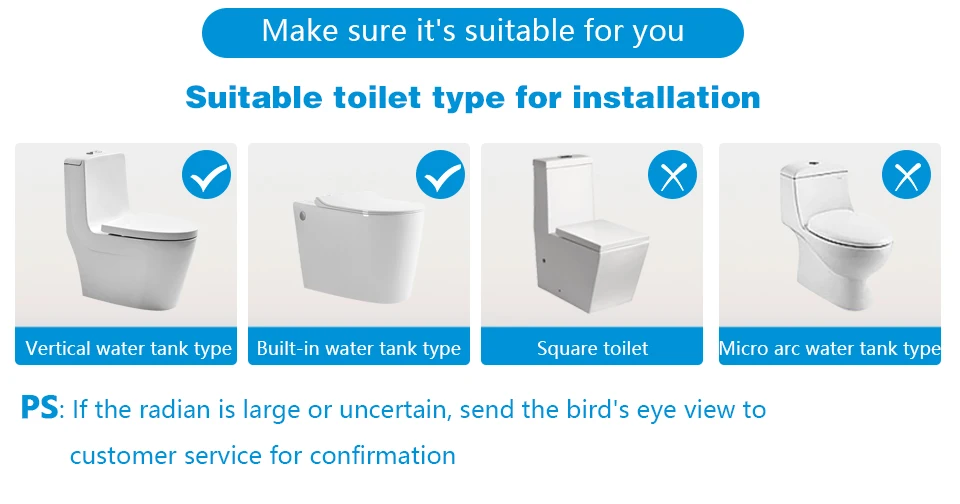 Make sure it's suitable for you

Suitable toilet type for installation

Vertical water tank type

Built-in water tank type

Square toilet

Micro arc water tank type

PS: If the radian is large or uncertain, send the bird's eye view to customer service for confirmation